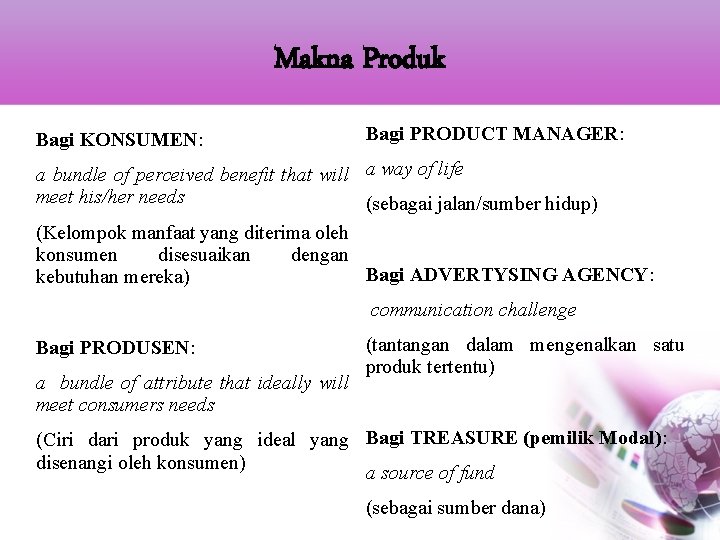 Makna Produk

Bagi KONSUMEN:

a bundle of perceived benefit that will meet his/her needs

(Kelompok manfaat yang diterima oleh konsumen disesuaikan dengan kebutuhan mereka)

Bagi PRODUSEN:

a bundle of attribute that ideally will meet consumers needs

(Ciri dari produk yang ideal yang disenangi oleh konsumen)

Bagi PRODUCT MANAGER:

a way of life

(sebagai jalan/sumber hidup)

Bagi ADVERTYSING AGENCY:

communication challenge

(tantangan dalam mengenalkan satu produk tertentu)

Bagi TREASURE (pemilik Modal):

a source of fund

(sebagai sumber dana)